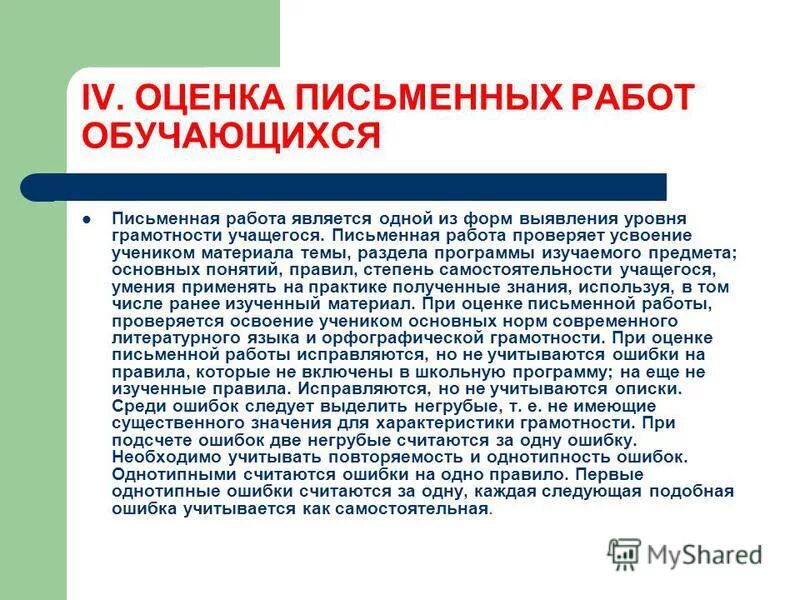 IV. ОЦЕНКА ПИСЬМЕННЫХ РАБОТ ОБУЧАЮЩИХСЯ

Письменная работа является одной из форм выявления уровня грамотности учащегося. Письменная работа проверяет усвоение учеником материала темы, раздела программы изучаемого предмета; основных понятий, правил, степень самостоятельности учащегося, умения применять на практике полученные знания, используя, в том числе ранее изученный материал. При оценке письменной работы, проверяется освоение учеником основных норм современного литературного языка и орфографической грамотности. При оценке письменной работы исправляются, но не учитываются ошибки на правила, которые не включены в школьную программу; на еще не изученные правила. Исправляются, но не учитываются описки. Среди ошибок следует выделить негрубые, т. е. не имеющие существенного значения для характеристики грамотности. При подсчете ошибок две негрубые считаются за одну ошибку. Необходимо учитывать повторяемость и однотипность ошибок. Однотипными считаются ошибки на одно правило. Первые однотипные ошибки считаются за одну, каждая следующая подобная ошибка учитывается как самостоятельная.

MyShared